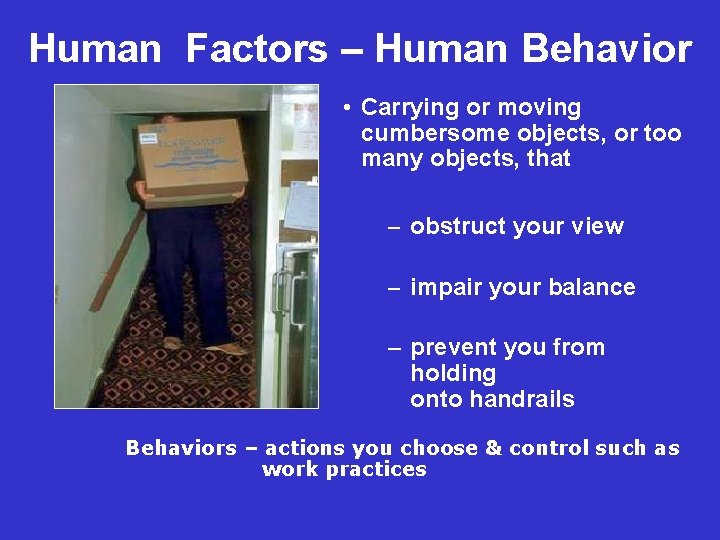 Human Factors – Human Behavior

• Carrying or moving cumbersome objects, or too many objects, that

– obstruct your view

– impair your balance

– prevent you from holding onto handrails

Behaviors – actions you choose & control such as work practices